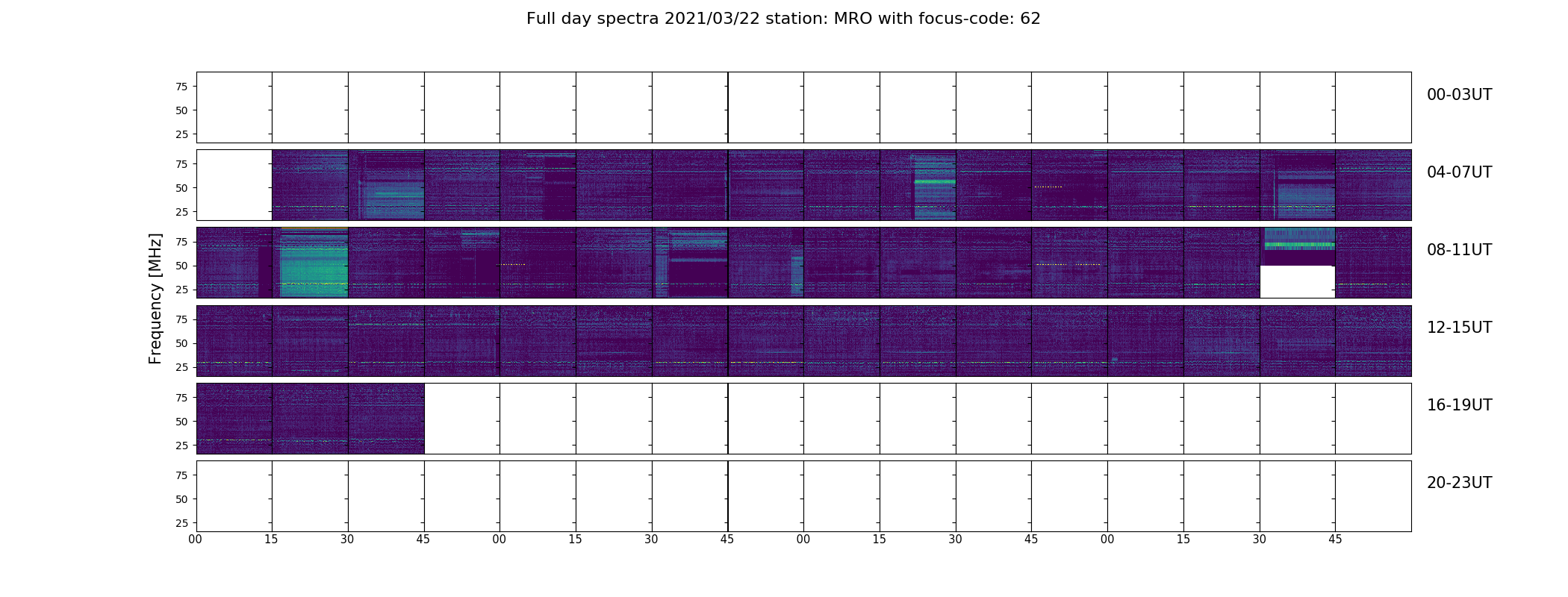 Full day spectra 2021/03/22 station: MRO with focus-code: 62

Frequency [MHz]

75
50
25
00-03UT

75
50
25
04-07UT

75
50
25
08-11UT

75
50
25
12-15UT

75
50
25
16-19UT

75
50
25
20-23UT

00 15 30 45 00 15 30 45 00 15 30 45 00 15 30 45